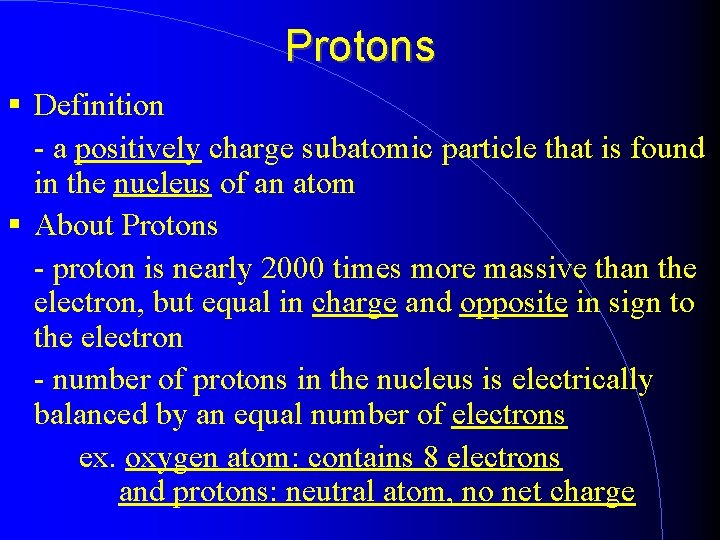 Protons

▪ Definition

- a positively charge subatomic particle that is found in the nucleus of an atom

▪ About Protons

- proton is nearly 2000 times more massive than the electron, but equal in charge and opposite in sign to the electron

- number of protons in the nucleus is electrically balanced by an equal number of electrons

ex. oxygen atom: contains 8 electrons and protons: neutral atom, no net charge